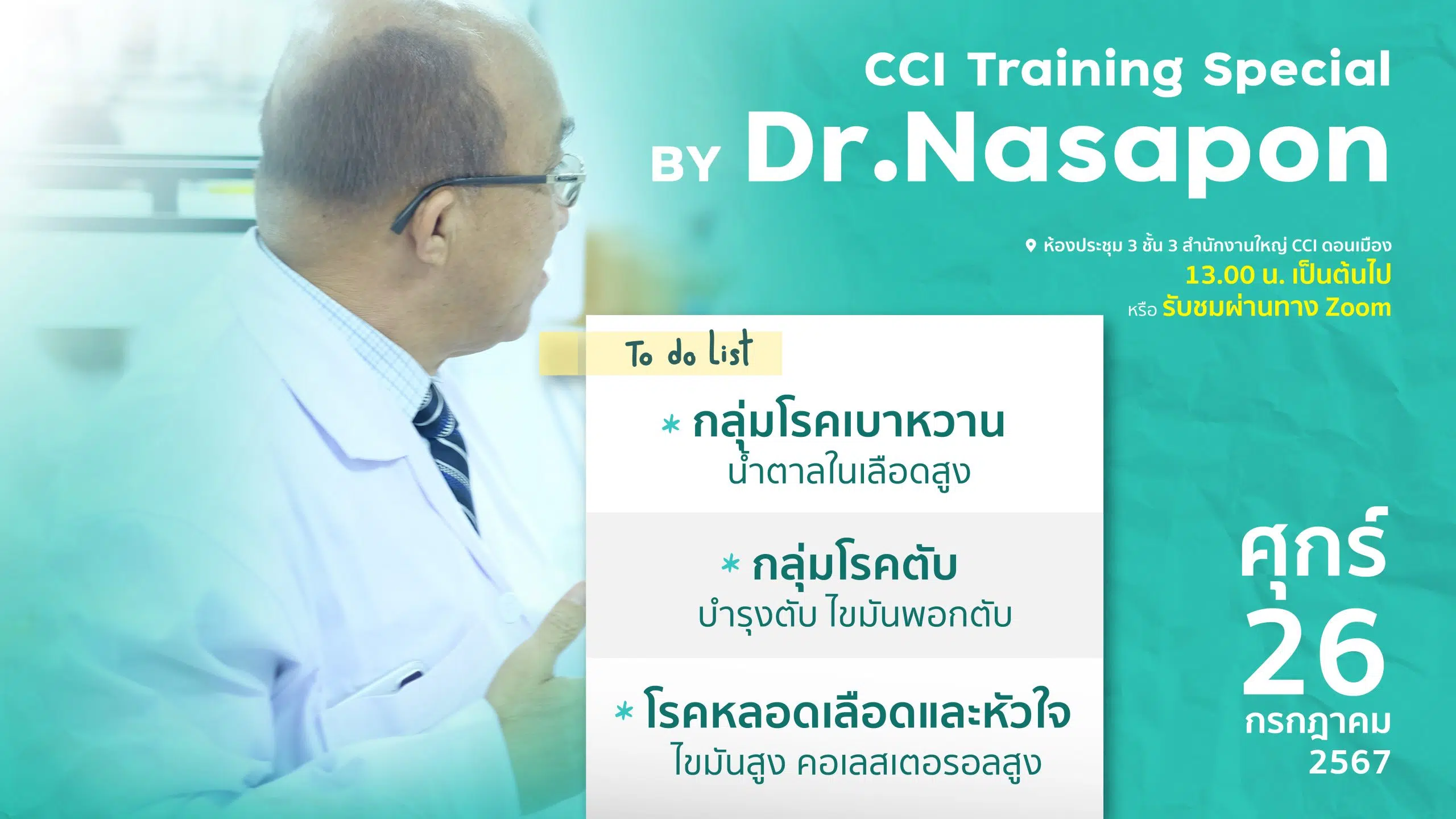 CCI Training Special
BY Dr.Nasapon

ห้องประชุม 3 ชั้น 3 สำนักงานใหญ่ CCI ดอนเมือง
13.00 น. เป็นต้นไป
หรือ รับชมผ่านทาง Zoom

To do list

* กลุ่มโรคเบาหวาน
น้ำตาลในเลือดสูง

* กลุ่มโรคตับ
บำรุงตับ ไขมันพอกตับ

* โรคหลอดเลือดและหัวใจ
ไขมันสูง คอเลสเตอรอลสูง

ศุกร์
26
กรกฎาคม
2567